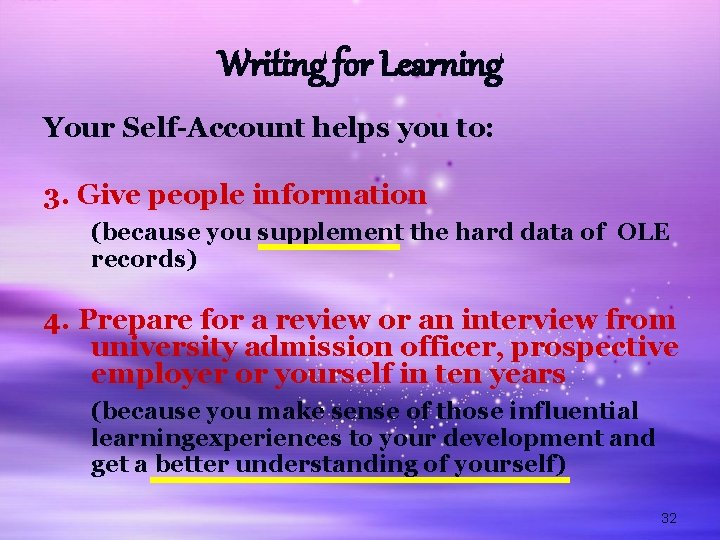 Writing for Learning

Your Self-Account helps you to:

3. Give people information

(because you supplement the hard data of OLE records)

4. Prepare for a review or an interview from university admission officer, prospective employer or yourself in ten years

(because you make sense of those influential learningexperiences to your development and get a better understanding of yourself)

32